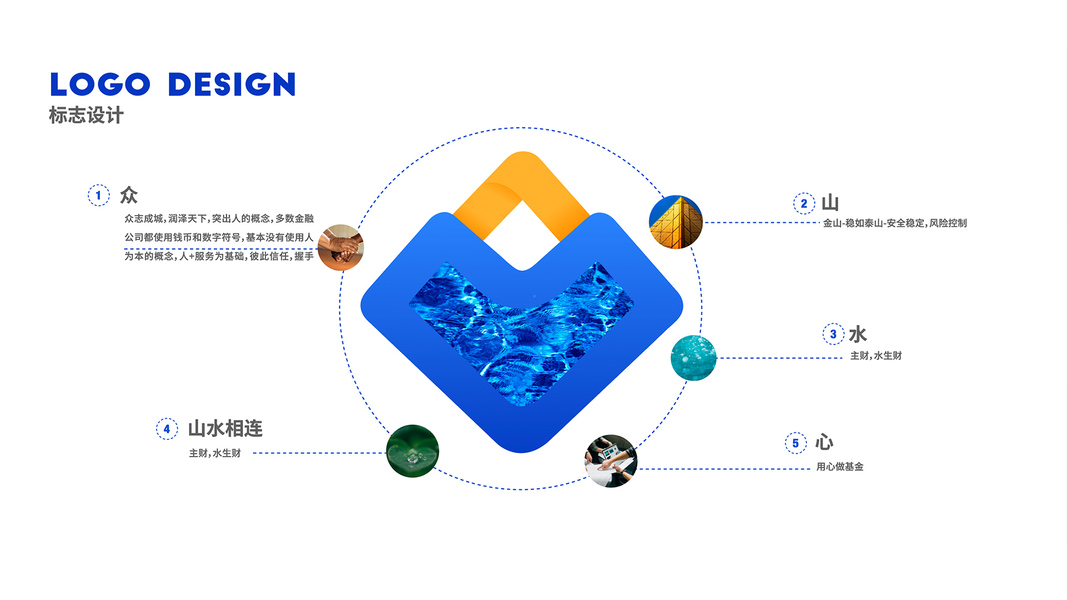 LOGO DESIGN
标志设计

1 众
众志成城，润泽天下，突出人的概念，多数金融公司都使用钱币和数字符号，基本没有使用人为本的概念，人+服务为基础，彼此信任，握手

2 山
金山-稳如泰山-安全稳定，风险控制

3 水
主财，水生财

4 山水相连
主财，水生财

5 心
用心做基金